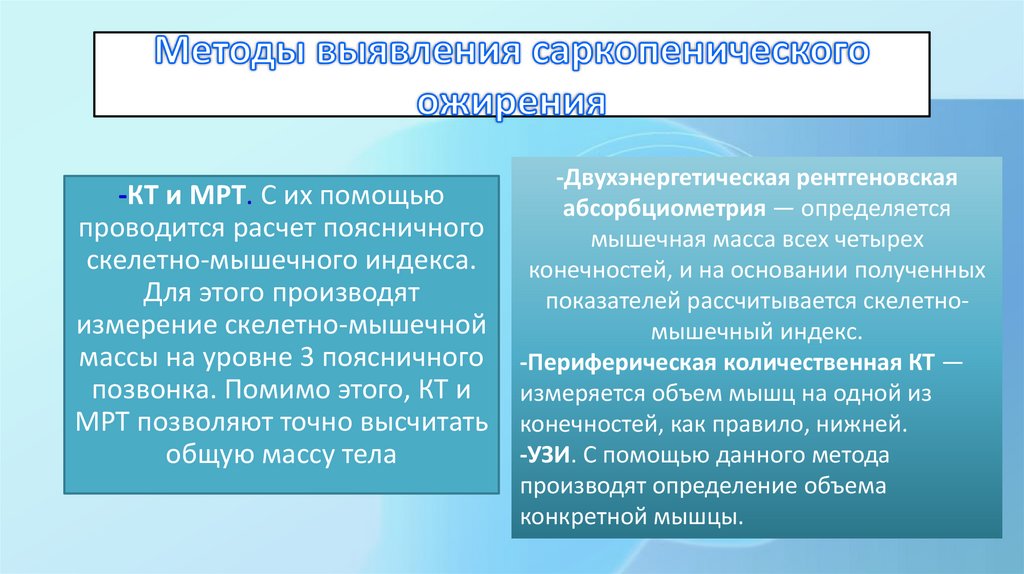 Методы выявления саркопенического ожирения

-КТ и МРТ. С их помощью проводится расчет поясничного скелетно-мышечного индекса. Для этого производят измерение скелетно-мышечной массы на уровне 3 поясничного позвонка. Помимо этого, КТ и МРТ позволяют точно высчитать общую массу тела

-Двухэнергетическая рентгеновская абсорбциометрия — определяется мышечная масса всех четырех конечностей, и на основании полученных показателей рассчитывается скелетно-мышечный индекс.
-Периферическая количественная КТ — измеряется объем мышц на одной из конечностей, как правило, нижней.
-УЗИ. С помощью данного метода производят определение объема конкретной мышцы.